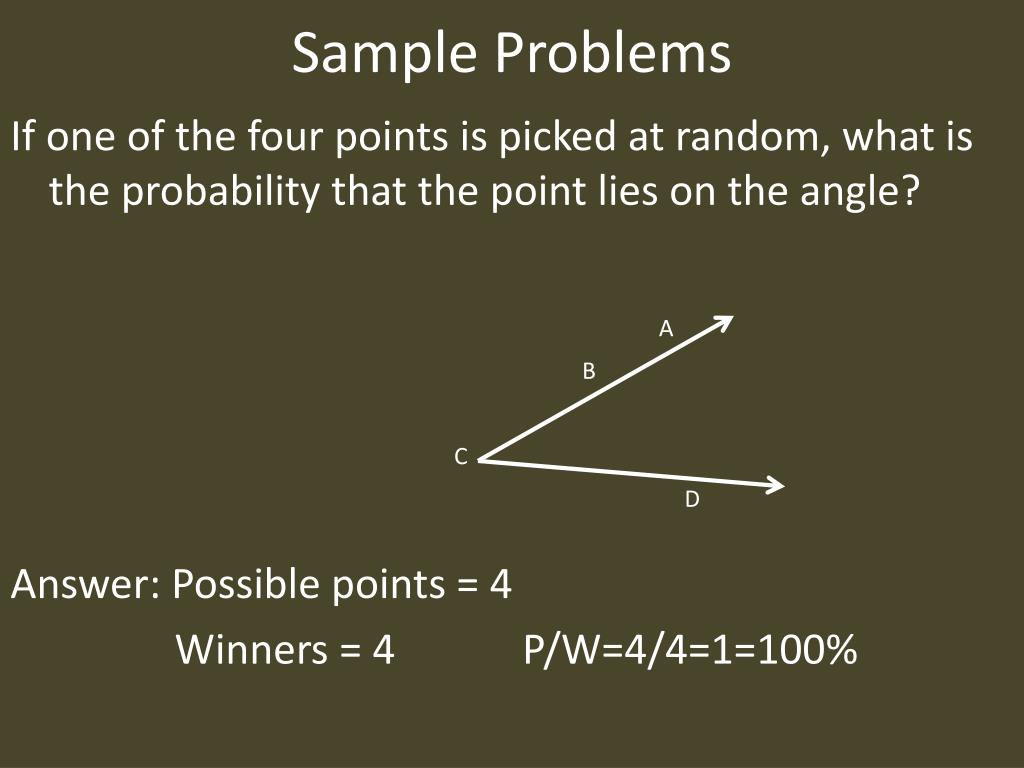 Sample Problems

If one of the four points is picked at random, what is the probability that the point lies on the angle?

A

B

C

D

Answer: Possible points = 4

Winners = 4 P/W=4/4=1=100%